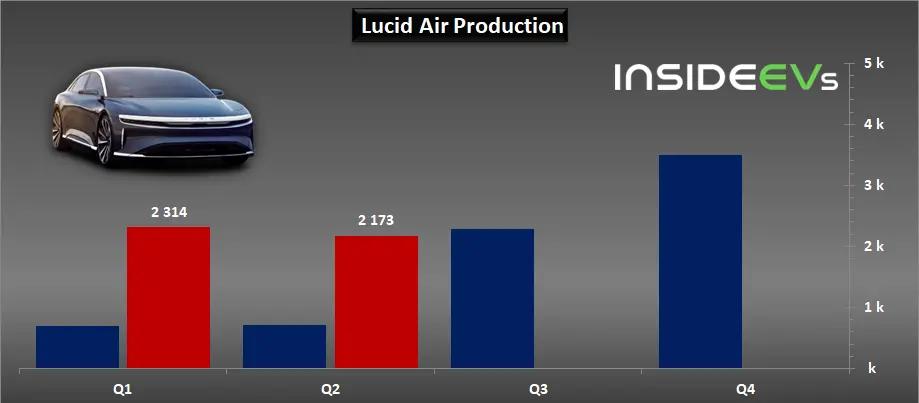 Lucid Air Production

INSIDEEVs

5 k
4 k
3 k
2 k
1 k
k

2 314
2 173

Q1
Q2
Q3
Q4